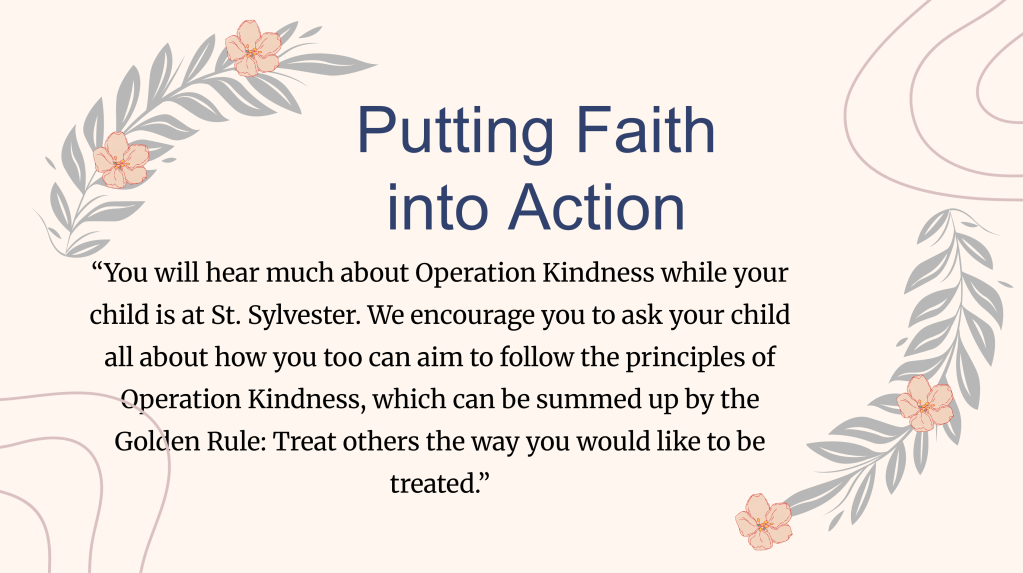 Putting Faith into Action

“You will hear much about Operation Kindness while your child is at St. Sylvester. We encourage you to ask your child all about how you too can aim to follow the principles of Operation Kindness, which can be summed up by the Golden Rule: Treat others the way you would like to be treated.”